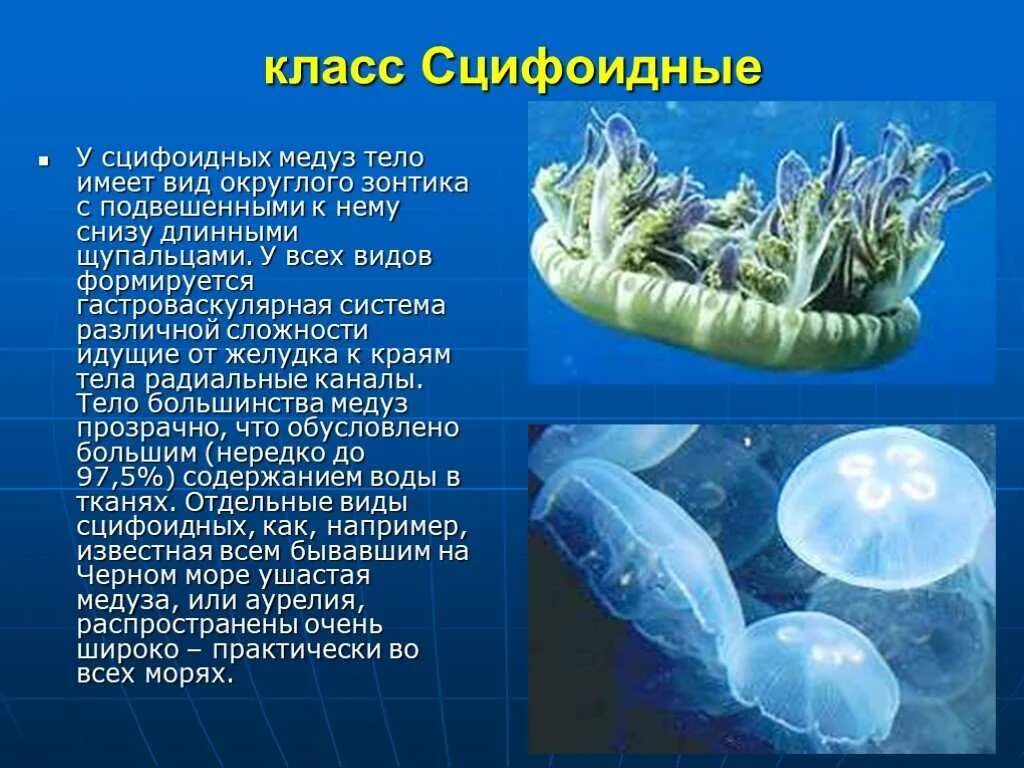 класс Сцифоидные

У сцифоидных медуз тело имеет вид округлого зонтика с подвешенными к нему снизу длинными щупальцами. У всех видов формируется гастроваскулярная система различной сложности идущие от желудка к краям тела радиальные каналы. Тело большинства медуз прозрачно, что обусловлено большим (нередко до 97,5%) содержанием воды в тканях. Отдельные виды сцифоидных, как, например, известная всем бывавшим на Черном море ушастая медуза, или аурелия, распространены очень широко – практически во всех морях.